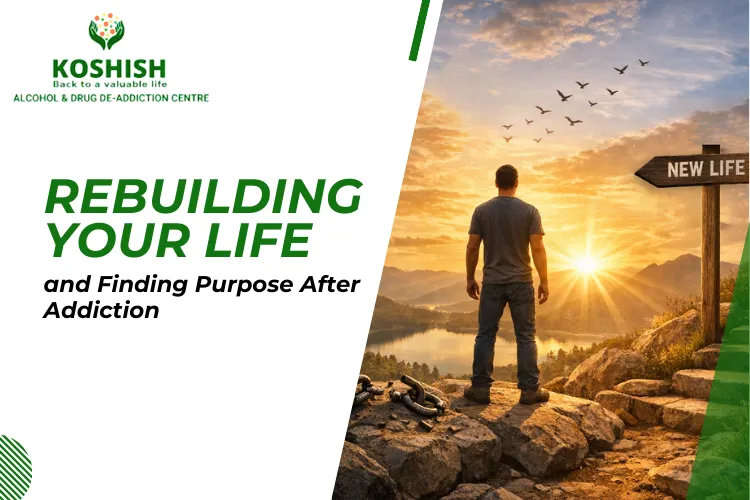 KOSHISH
Back to a valuable life
ALCOHOL & DRUG DE-ADDICTION CENTRE

REBUILDING YOUR LIFE
and Finding Purpose After Addiction

NEW LIFE